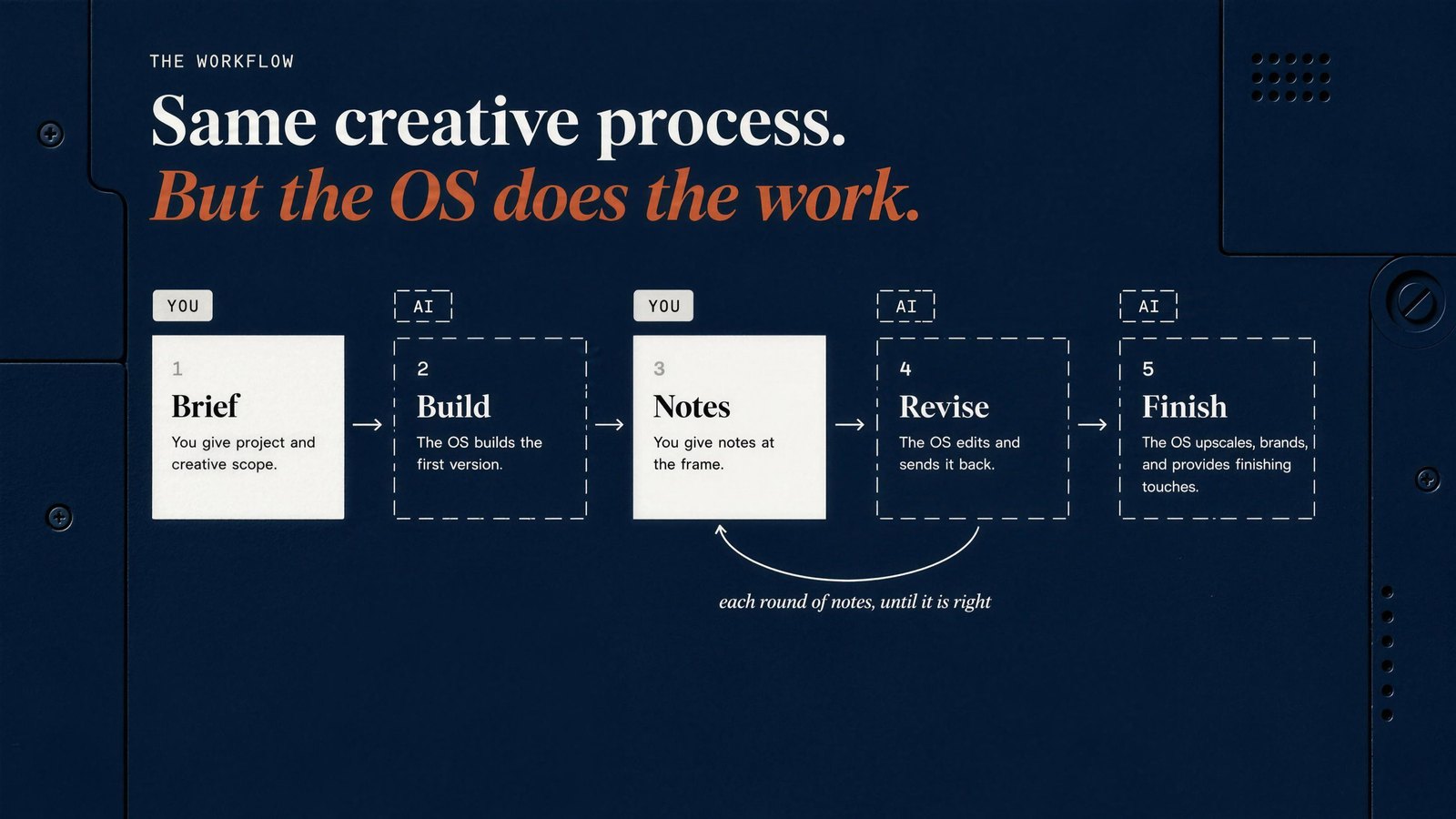 THE WORKFLOW

Same creative process.
But the OS does the work.

YOU

1
Brief
You give project and creative scope.

→

AI

2
Build
The OS builds the first version.

→

YOU

3
Notes
You give notes at the frame.

→

AI

4
Revise
The OS edits and sends it back.

→

AI

5
Finish
The OS upscales, brands, and provides finishing touches.

each round of notes, until it is right